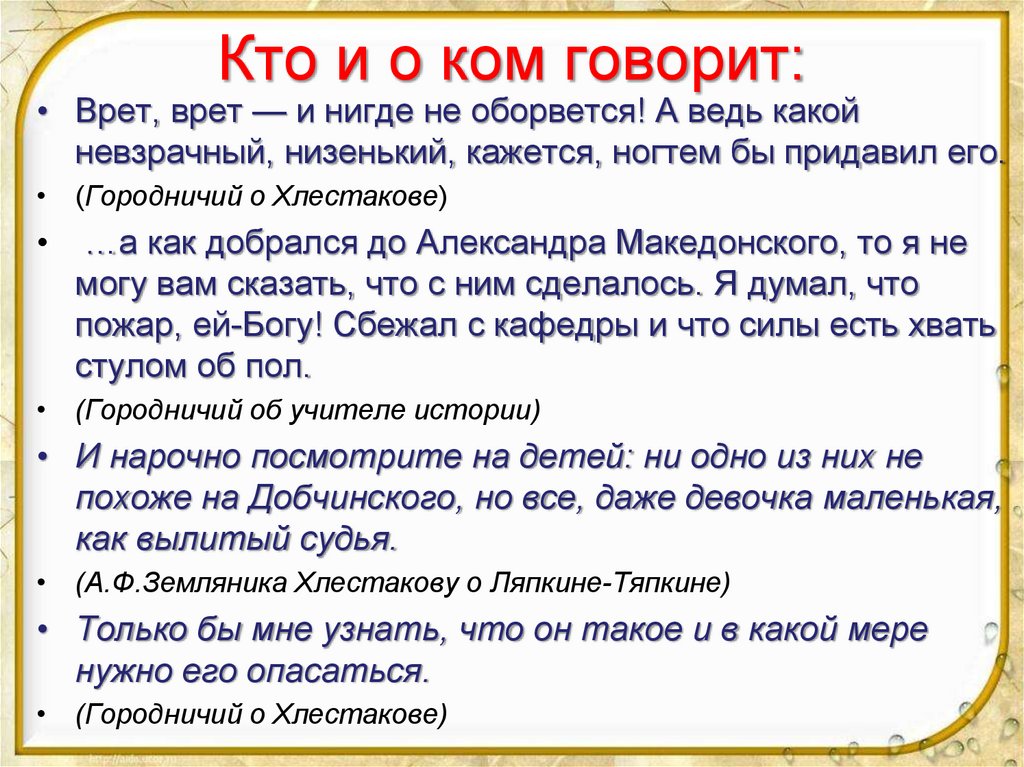 Кто и о ком говорит:

• Врет, врет — и нигде не оборвется! А ведь какой невзрачный, низенький, кажется, ногтем бы придавил его.

• (Городничий о Хлестакове)

• …а как добрался до Александра Македонского, то я не могу вам сказать, что с ним сделалось. Я думал, что пожар, ей-Богу! Сбежал с кафедры и что силы есть хвать стулом об пол.

• (Городничий об учителе истории)

• И нарочно посмотрите на детей: ни одно из них не похоже на Добчинского, но все, даже девочка маленькая, как вылитый судья.

• (А.Ф.Земляника Хлестакову о Ляпкине-Тяпкине)

• Только бы мне узнать, что он такое и в какой мере нужно его опасаться.

• (Городничий о Хлестакове)